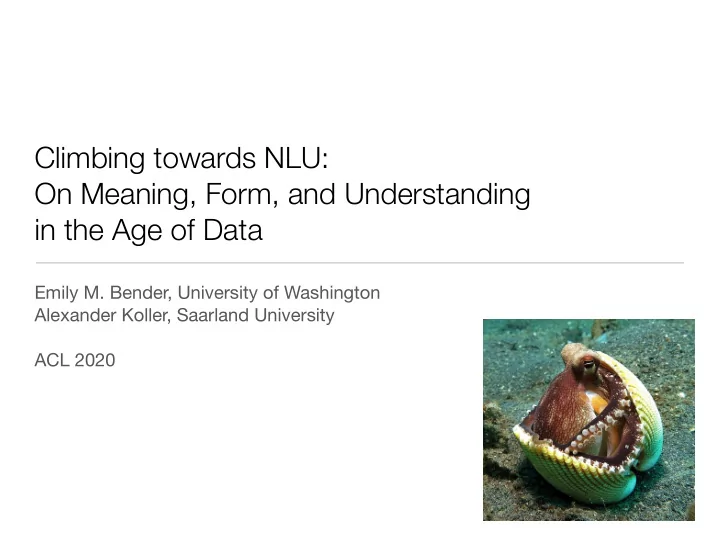 Climbing towards NLU:
On Meaning, Form, and Understanding in the Age of Data

Emily M. Bender, University of Washington
Alexander Koller, Saarland University

ACL 2020